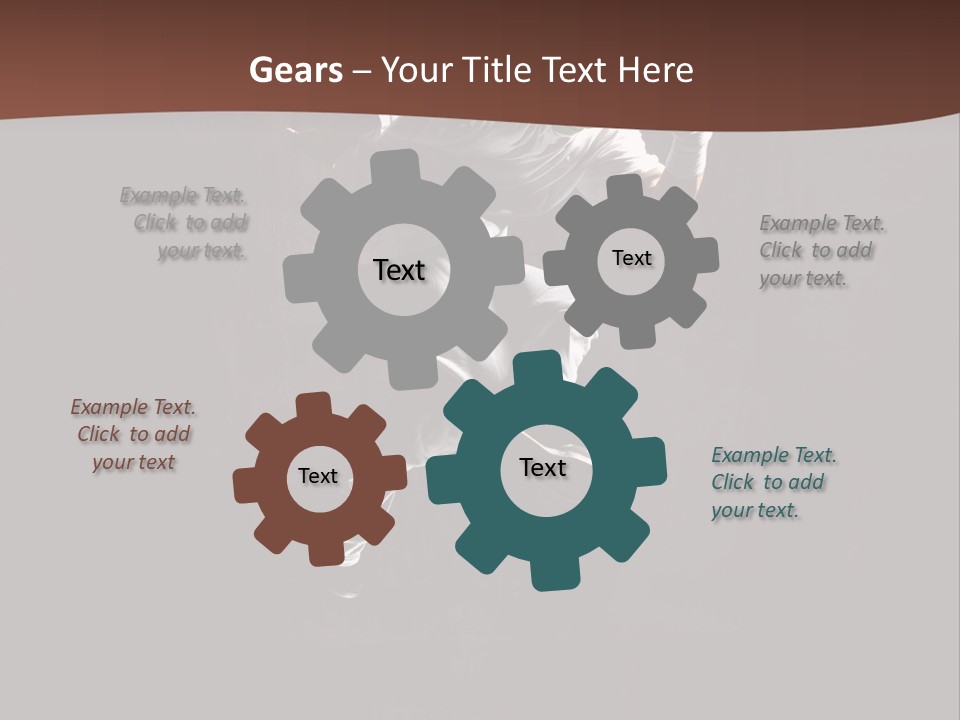 Gears – Your Title Text Here

Example Text. Click to add your text.

Text

Text

Example Text. Click to add your text.

Example Text. Click to add your text

Text

Text

Example Text. Click to add your text.